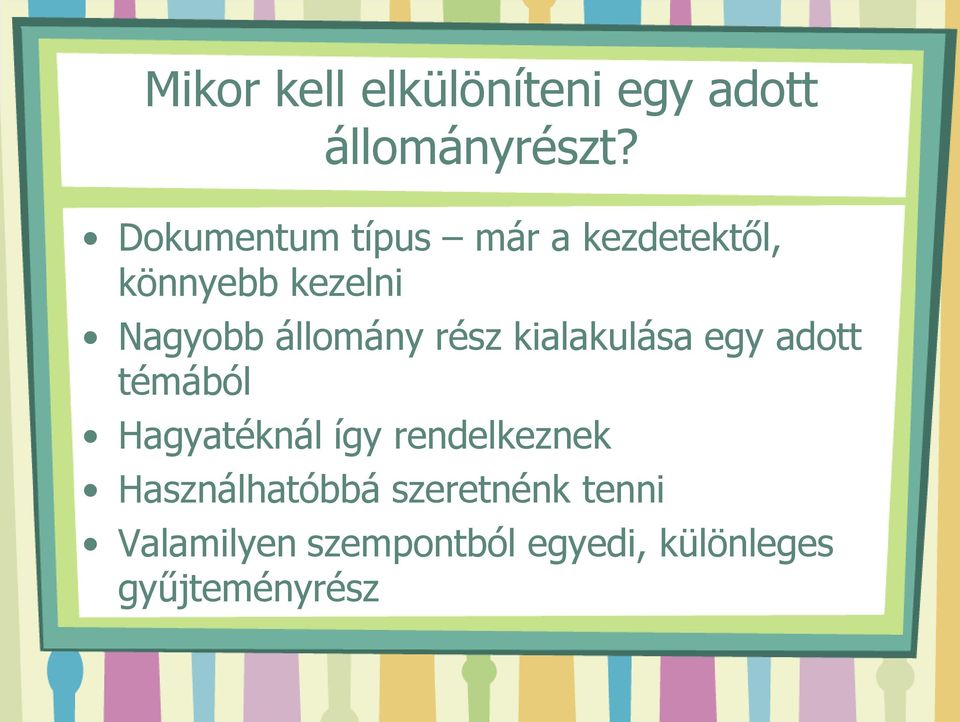 Mikor kell elkülöníteni egy adott állományrészt?

• Dokumentum típus – már a kezdetektől, könnyebb kezelni
• Nagyobb állomány rész kialakulása egy adott témából
• Hagyatéknál így rendelkeznek
• Használhatóbbá szeretnénk tenni
• Valamilyen szempontból egyedi, különleges gyűjteményrész